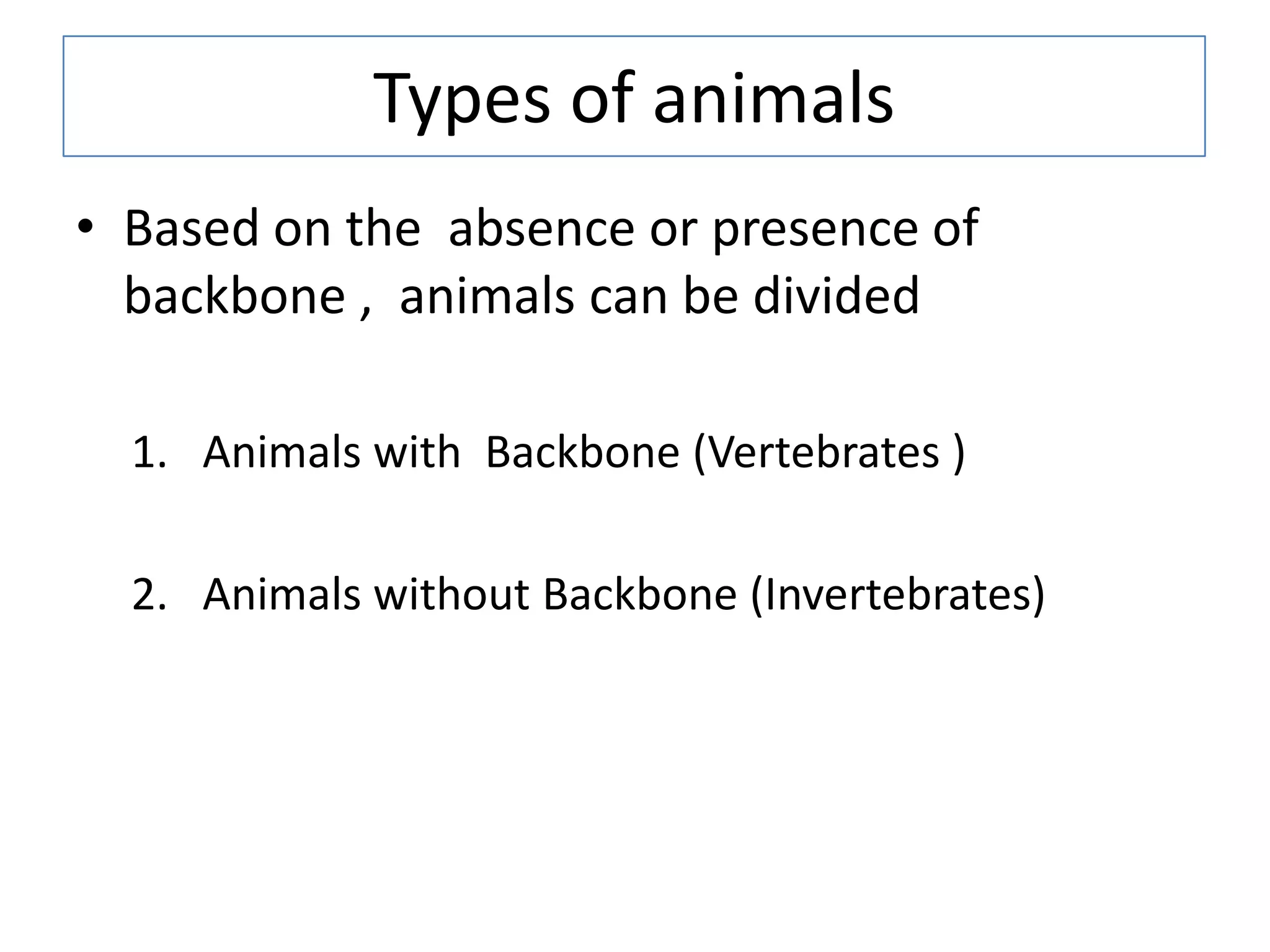 Types of animals

• Based on the absence or presence of backbone , animals can be divided

1. Animals with Backbone (Vertebrates )

2. Animals without Backbone (Invertebrates)